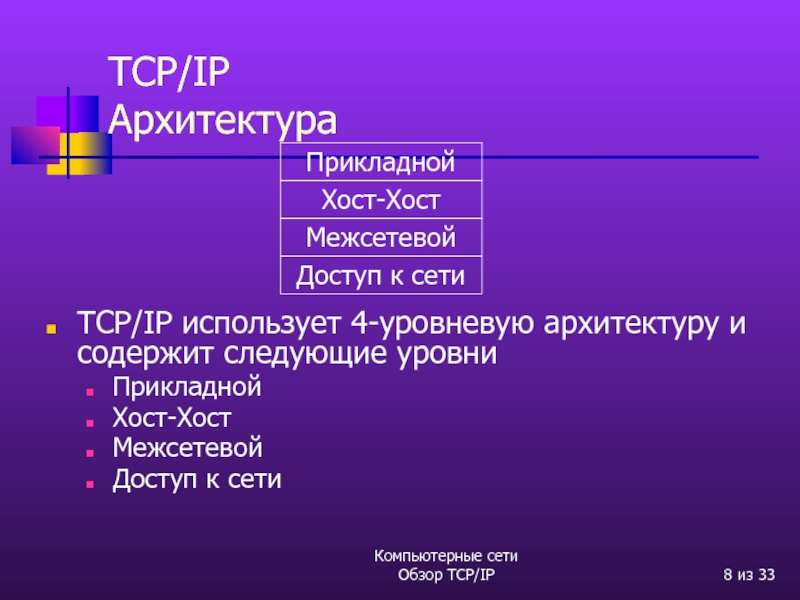 TCP/IP
Архитектура

| Прикладной |
|---|
| Хост-Хост |
| Межсетевой |
| Доступ к сети |

TCP/IP использует 4-уровневую архитектуру и содержит следующие уровни
Прикладной
Хост-Хост
Межсетевой
Доступ к сети

Компьютерные сети
Обзор TCP/IP

8 из 33